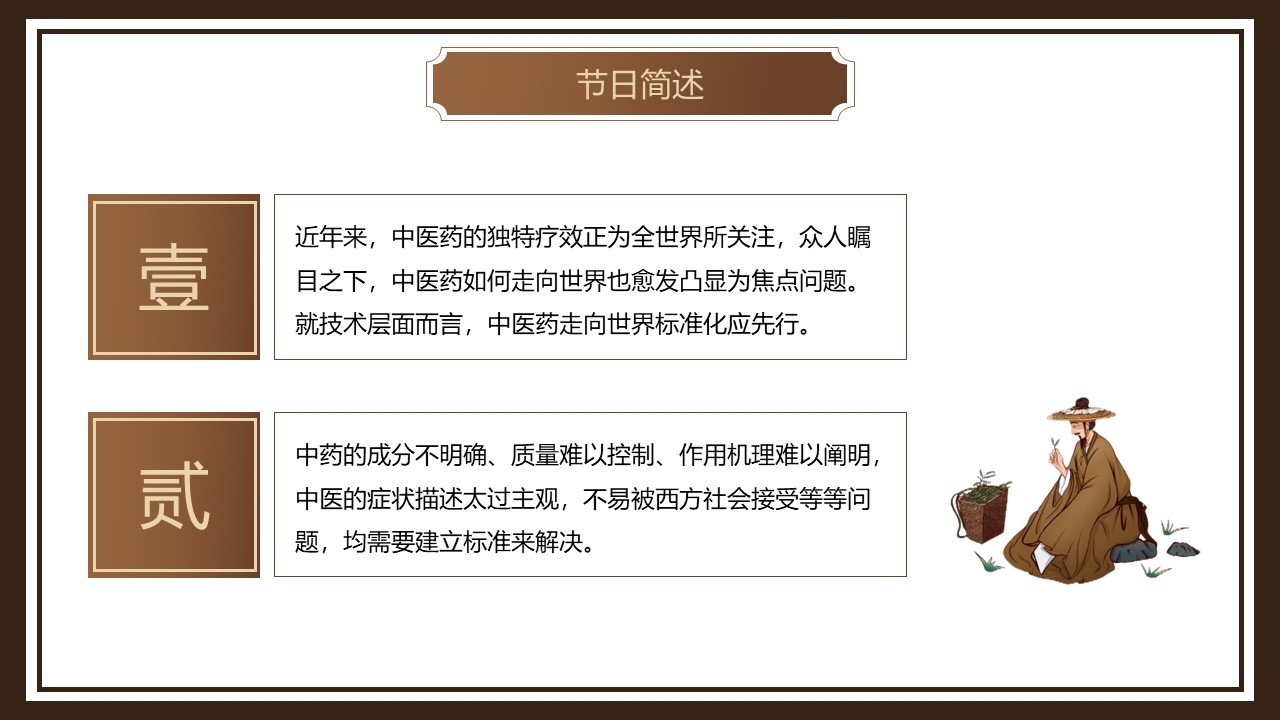 节日简述

壹

近年来，中医药的独特疗效正为全世界所关注，众人瞩目之下，中医药如何走向世界也愈发凸显为焦点问题。就技术层面而言，中医药走向世界标准化应先行。

贰

中药的成分不明确、质量难以控制、作用机理难以阐明，中医的症状描述太过主观，不易被西方社会接受等等问题，均需要建立标准来解决。